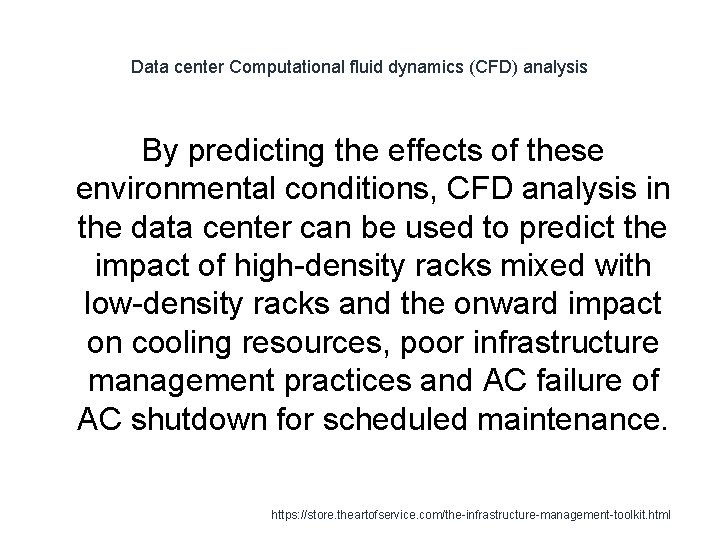 Data center Computational fluid dynamics (CFD) analysis

By predicting the effects of these environmental conditions, CFD analysis in the data center can be used to predict the impact of high-density racks mixed with low-density racks and the onward impact on cooling resources, poor infrastructure management practices and AC failure of AC shutdown for scheduled maintenance.

https://store.theartofservice.com/the-infrastructure-management-toolkit.html